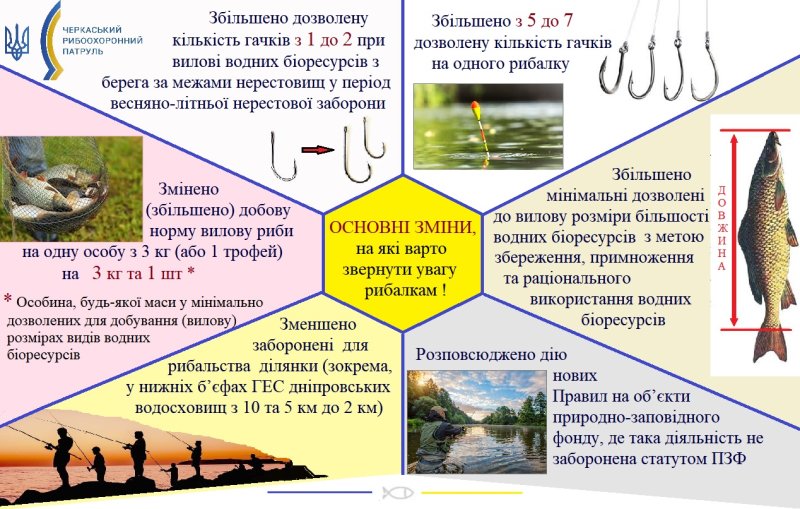 ЧЕРКАСЬКИЙ РИБООХОРОННИЙ ПАТРУЛЬ

Збільшено дозволену кількість гачків з 1 до 2 при вилові водних біоресурсів з берега за межами нерестовищ у період весняно-літньої нерестової заборони

Збільшено з 5 до 7 дозволену кількість гачків на одного рибалку

Змінено (збільшено) добову норму вилову риби на одну особу з 3 кг (або 1 трофей) на 3 кг та 1 шт *

* Особина, будь-якої маси у мінімально дозволених для добування (вилову) розмірах видів водних біоресурсів

ОСНОВНІ ЗМІНИ, на які варто звернути увагу рибалкам !

Збільшено мінімальні дозволені до вилову розміри більшості водних біоресурсів з метою збереження, примноження та раціонального використання водних біоресурсів

ДОВЖИНА

Зменшено заборонені для рибальства ділянки (зокрема, у нижніх б'єфах ГЕС дніпровських водосховищ з 10 та 5 км до 2 км)

Розповсюджено дію нових Правил на об'єкти природно-заповідного фонду, де така діяльність не заборонена статутом ПЗФ